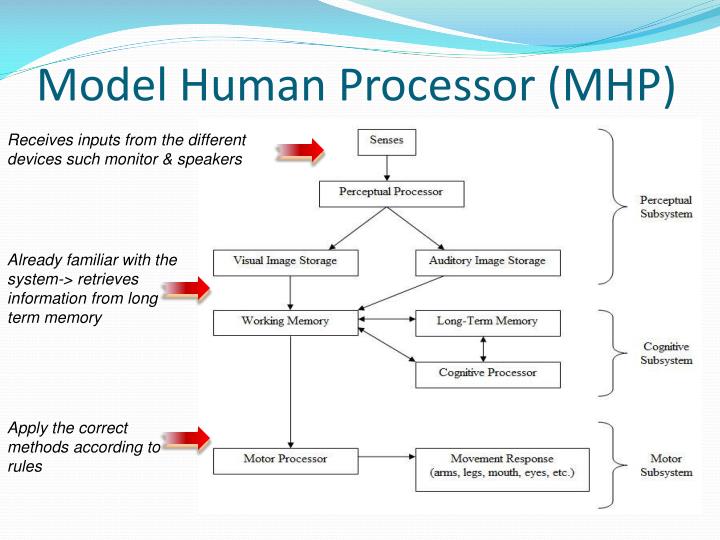 Model Human Processor (MHP)

Receives inputs from the different devices such monitor & speakers

Already familiar with the system-> retrieves information from long term memory

Apply the correct methods according to rules

Senses

Perceptual Processor

Visual Image Storage

Auditory Image Storage

Working Memory

Long-Term Memory

Cognitive Processor

Motor Processor

Movement Response (arms, legs, mouth, eyes, etc.)

Perceptual Subsystem

Cognitive Subsystem

Motor Subsystem